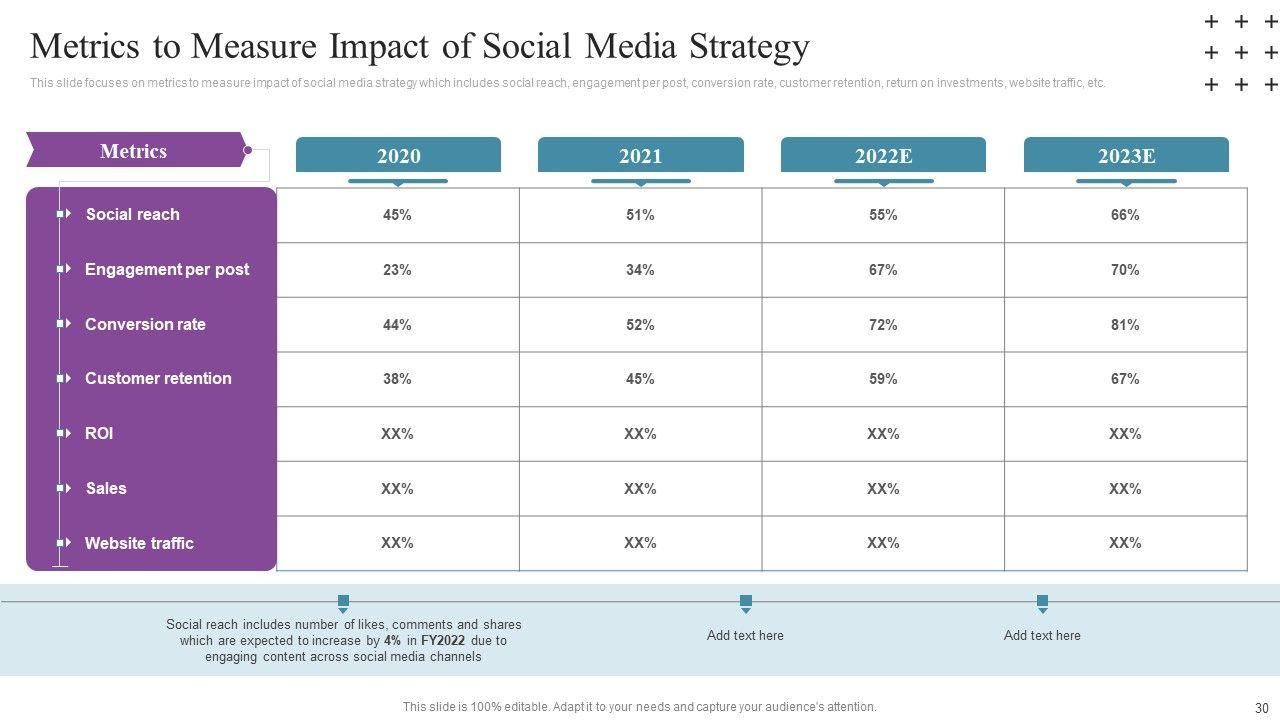 Metrics to Measure Impact of Social Media Strategy

This slide focuses on metrics to measure impact of social media strategy which includes social reach, engagement per post, conversion rate, customer retention, return on investments, website traffic, etc.

| Metrics | 2020 | 2021 | 2022E | 2023E |
|---|---|---|---|---|
| Social reach | 45% | 51% | 55% | 66% |
| Engagement per post | 23% | 34% | 67% | 70% |
| Conversion rate | 44% | 52% | 72% | 81% |
| Customer retention | 38% | 45% | 59% | 67% |
| ROI | XX% | XX% | XX% | XX% |
| Sales | XX% | XX% | XX% | XX% |
| Website traffic | XX% | XX% | XX% | XX% |

Social reach includes number of likes, comments and shares which are expected to increase by 4% in FY2022 due to engaging content across social media channels

Add text here

Add text here

This slide is 100% editable. Adapt it to your needs and capture your audience's attention.

30